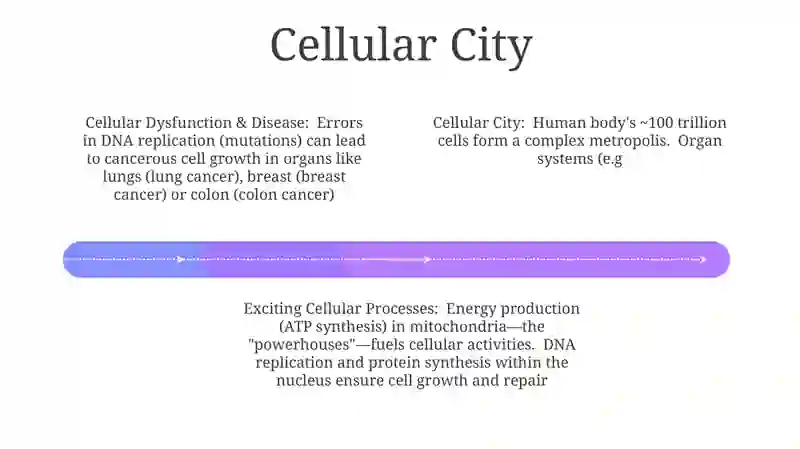 Cellular City

Cellular Dysfunction & Disease: Errors in DNA replication (mutations) can lead to cancerous cell growth in organs like lungs (lung cancer), breast (breast cancer) or colon (colon cancer)

Cellular City: Human body's ~100 trillion cells form a complex metropolis. Organ systems (e.g

Exciting Cellular Processes: Energy production (ATP synthesis) in mitochondria—the "powerhouses"—fuels cellular activities. DNA replication and protein synthesis within the nucleus ensure cell growth and repair